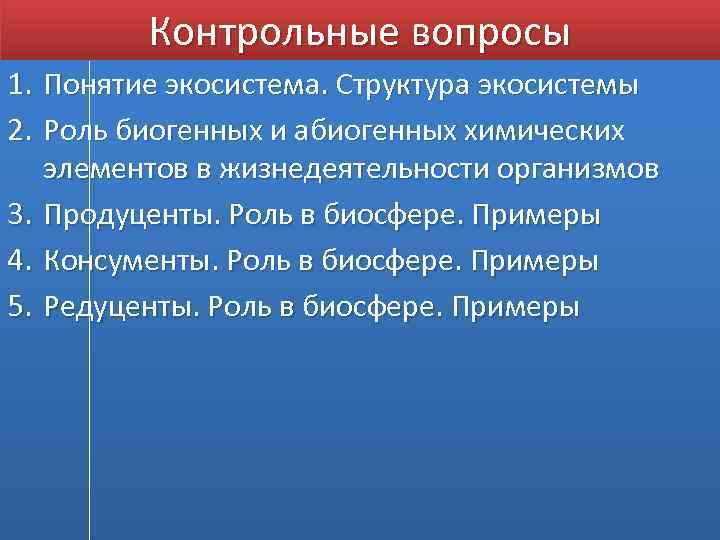 Контрольные вопросы

1. Понятие экосистема. Структура экосистемы
2. Роль биогенных и абиогенных химических элементов в жизнедеятельности организмов
3. Продуценты. Роль в биосфере. Примеры
4. Консументы. Роль в биосфере. Примеры
5. Редуценты. Роль в биосфере. Примеры